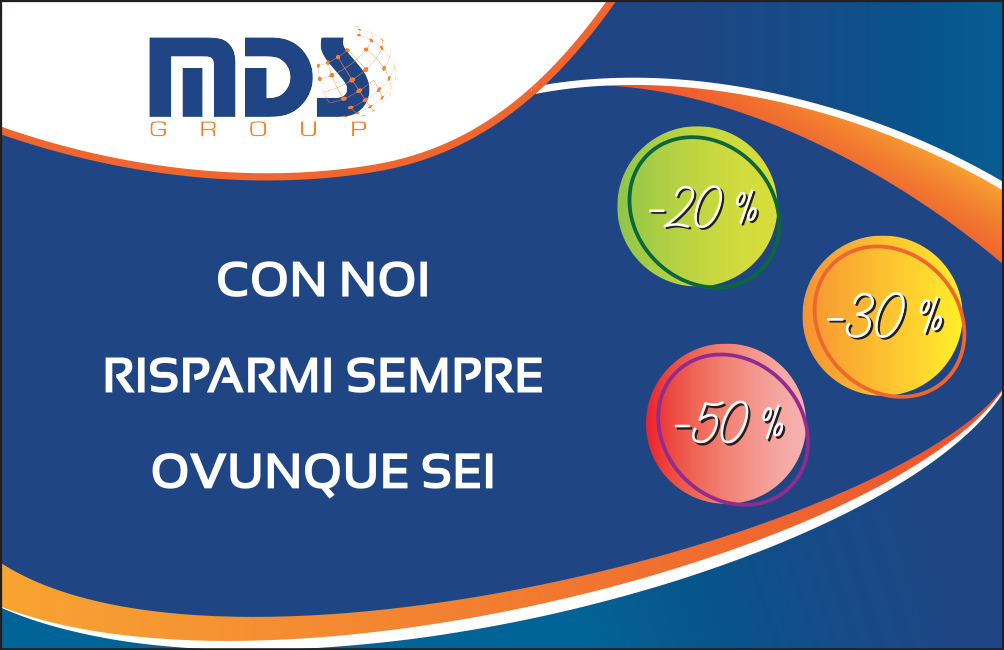 MDS
GROUP

CON NOI

RISPARMI SEMPRE

OVUNQUE SEI

-20 %

-30 %

-50 %